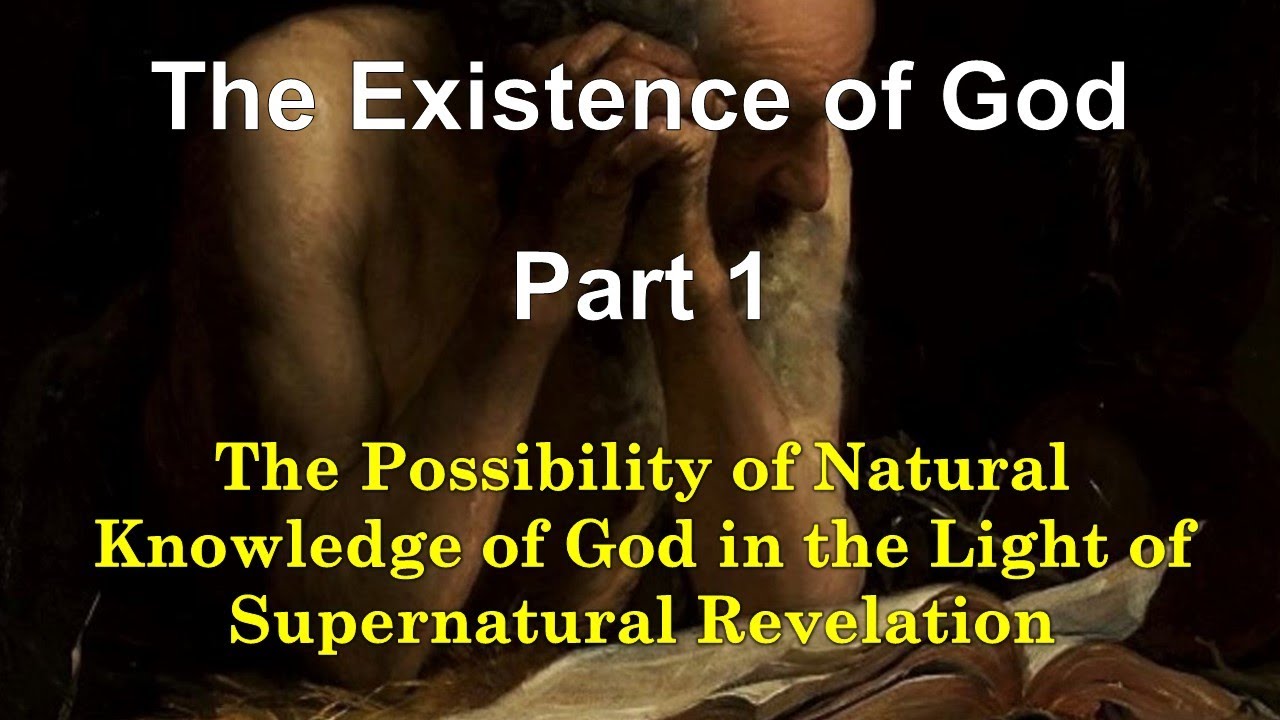 The Existence of God

Part 1

The Possibility of Natural Knowledge of God in the Light of Supernatural Revelation